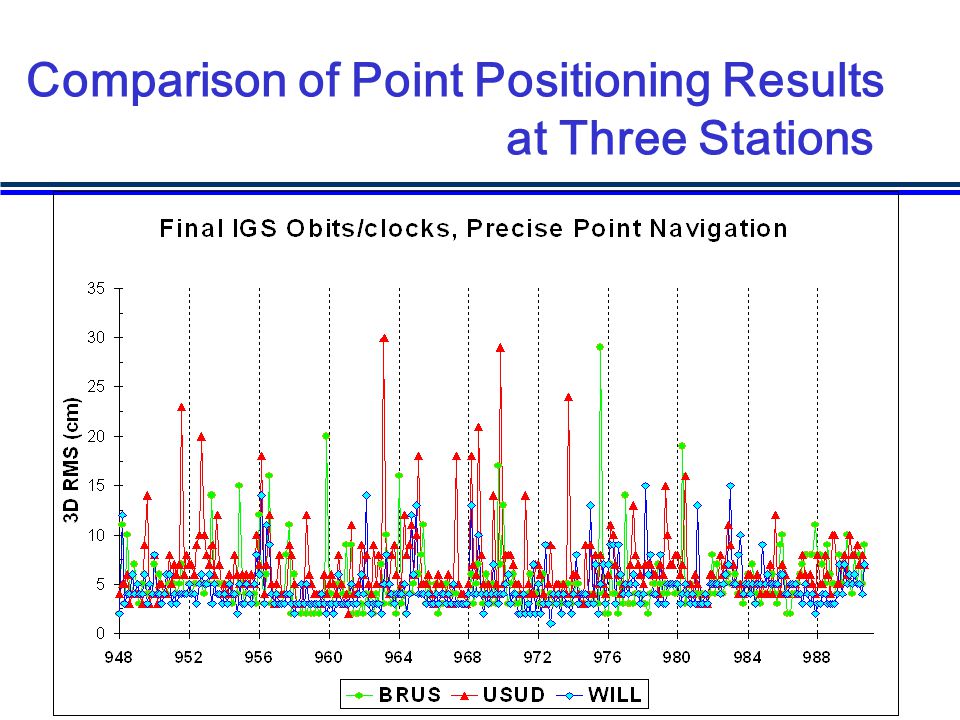 Comparison of Point Positioning Results at Three Stations

Final IGS Obits/clocks, Precise Point Navigation

3D RMS (cm)

35
30
25
20
15
10
5
0

948
952
956
960
964
968
972
976
980
984
988

BRUS
USUD
WILL